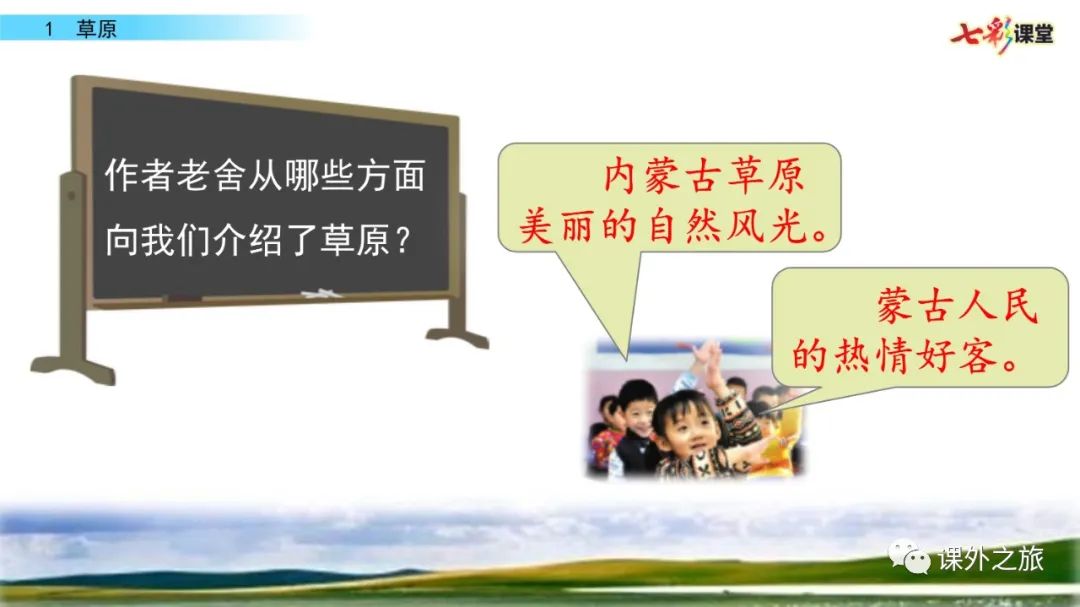 1 草原

七彩课堂

作者老舍从哪些方面向我们介绍了草原？

内蒙古草原美丽的自然风光。

蒙古人民的热情好客。

课外之旅